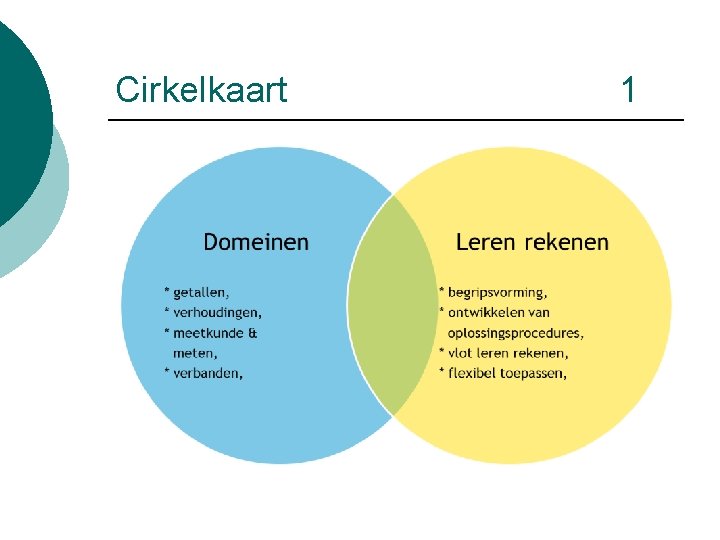 Cirkelkaart 1

Domeinen

* getallen,
* verhoudingen,
* meetkunde & meten,
* verbanden,

Leren rekenen

* begripsvorming,
* ontwikkelen van oplossingsprocedures,
* vlot leren rekenen,
* flexibel toepassen,